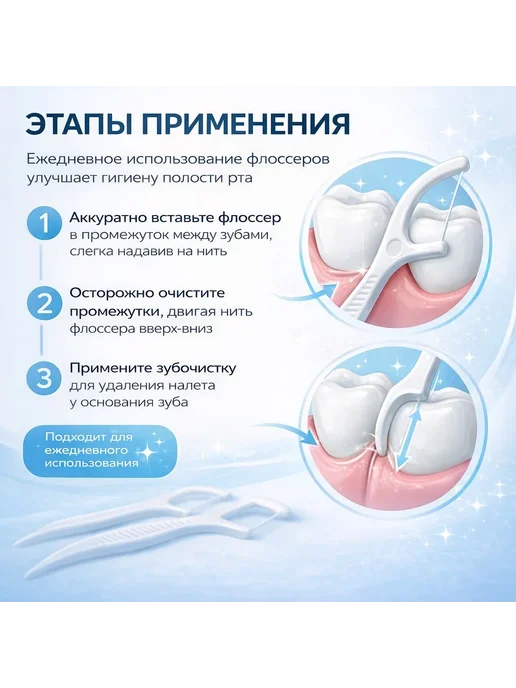 ЭТАПЫ ПРИМЕНЕНИЯ

Ежедневное использование флоссеров улучшает гигиену полости рта

1 Аккуратно вставьте флоссер в промежуток между зубами, слегка надавив на нить

2 Осторожно очистите промежутки, двигая нить флоссера вверх-вниз

3 Примените зубочистку для удаления налета у основания зуба

Подходит для ежедневного использования